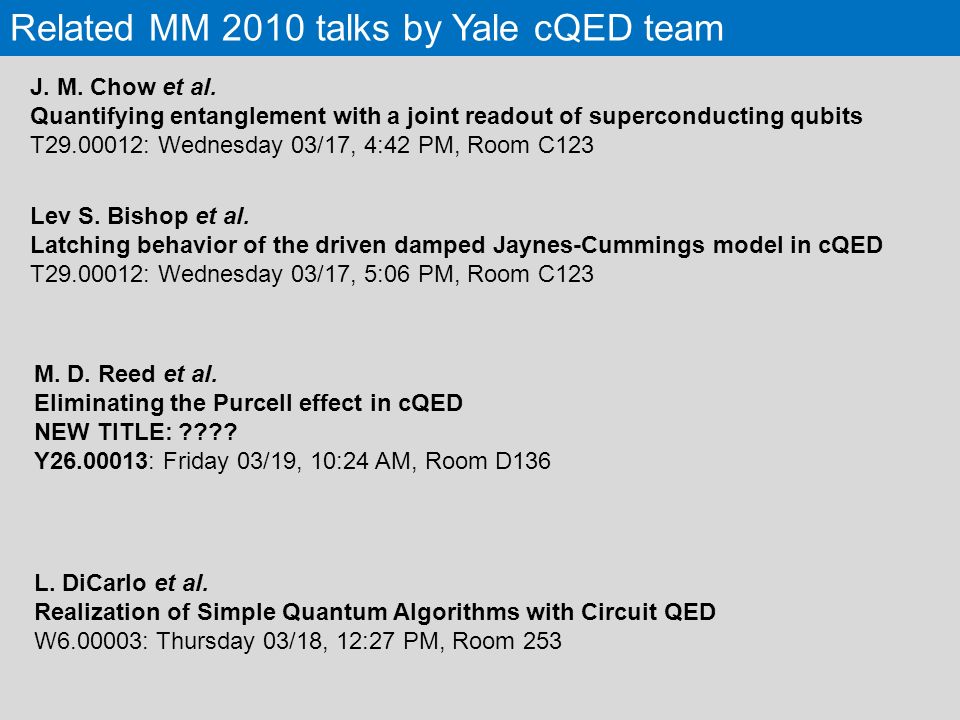 Related MM 2010 talks by Yale cQED team

J. M. Chow et al.
Quantifying entanglement with a joint readout of superconducting qubits
T29.00012: Wednesday 03/17, 4:42 PM, Room C123

Lev S. Bishop et al.
Latching behavior of the driven damped Jaynes-Cummings model in cQED
T29.00012: Wednesday 03/17, 5:06 PM, Room C123

M. D. Reed et al.
Eliminating the Purcell effect in cQED
NEW TITLE: ????
Y26.00013: Friday 03/19, 10:24 AM, Room D136

L. DiCarlo et al.
Realization of Simple Quantum Algorithms with Circuit QED
W6.00003: Thursday 03/18, 12:27 PM, Room 253